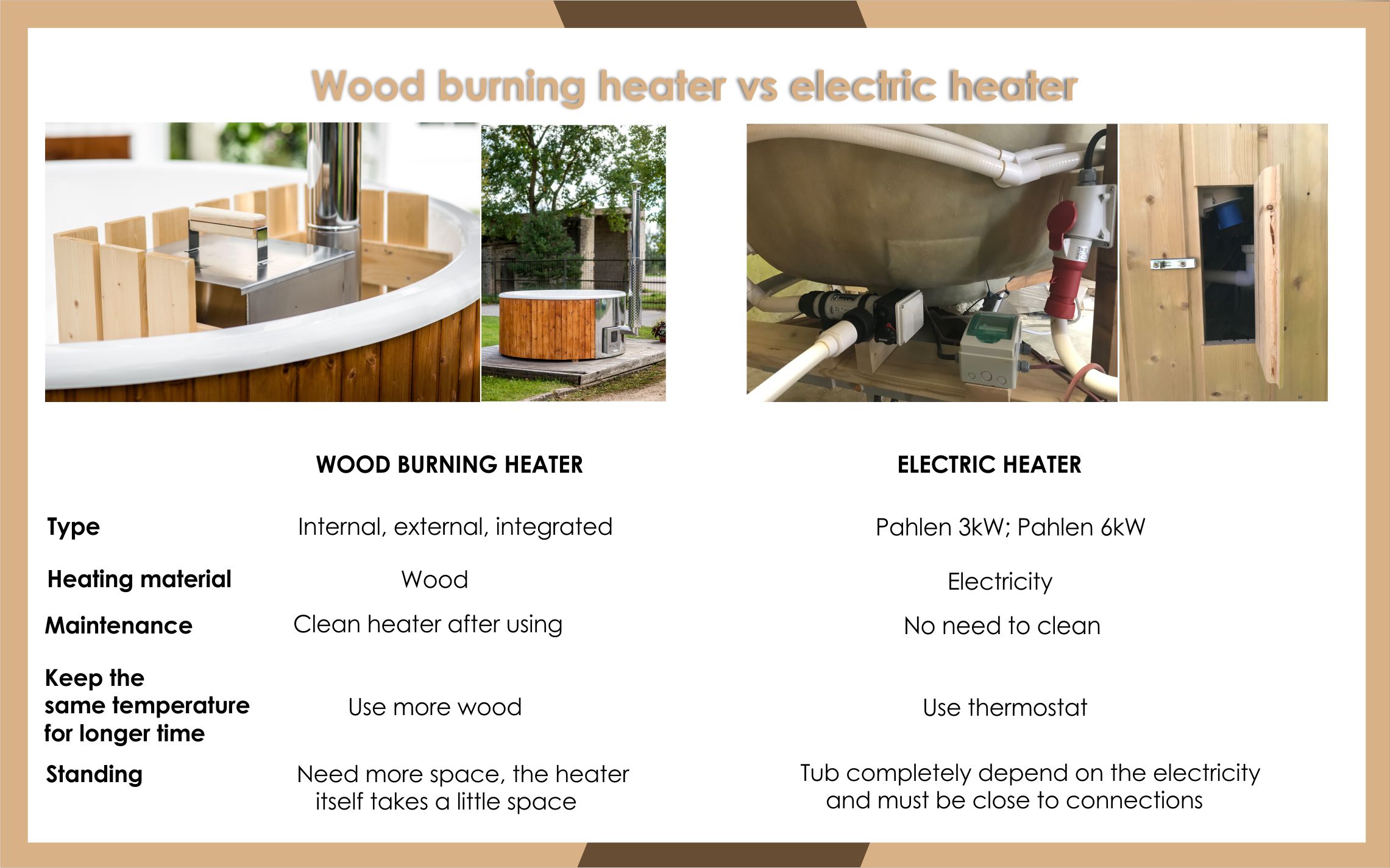 Wood burning heater vs electric heater

|  | WOOD BURNING HEATER | ELECTRIC HEATER |
|---|---|---|
| Type | Internal, external, integrated | Pahlen 3kW; Pahlen 6kW |
| Heating material | Wood | Electricity |
| Maintenance | Clean heater after using | No need to clean |
| Keep the same temperature for longer time | Use more wood | Use thermostat |
| Standing | Need more space, the heater itself takes a little space | Tub completely depend on the electricity and must be close to connections |